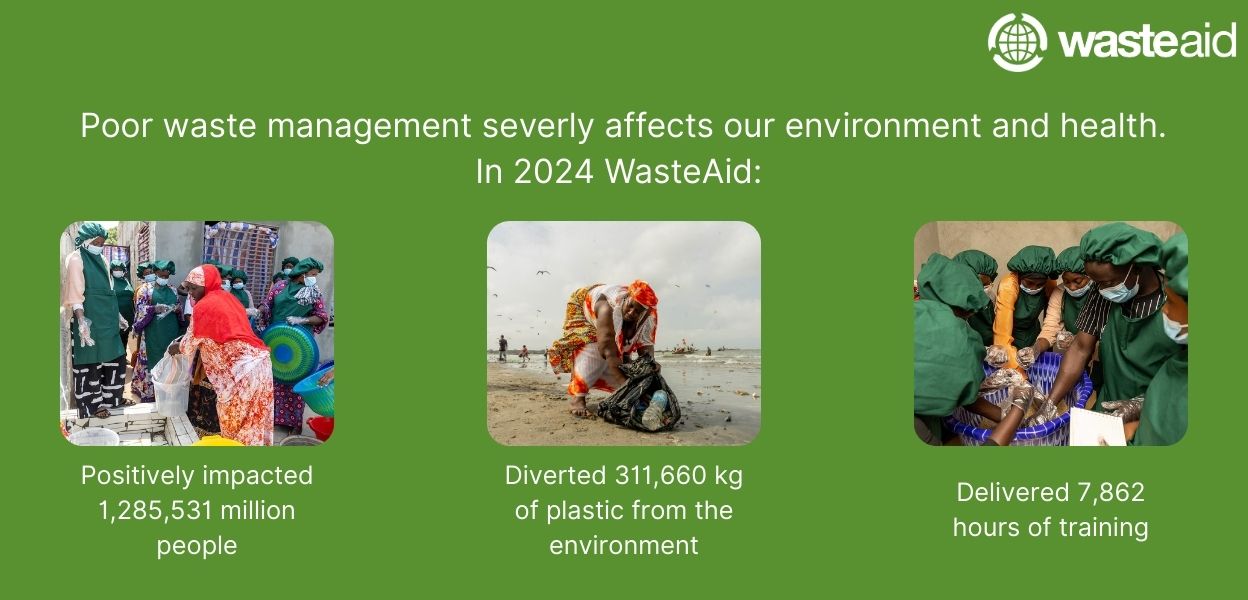 wasteaid

Poor waste management severly affects our environment and health.
In 2024 WasteAid:

Positively impacted 1,285,531 million people

Diverted 311,660 kg of plastic from the environment

Delivered 7,862 hours of training